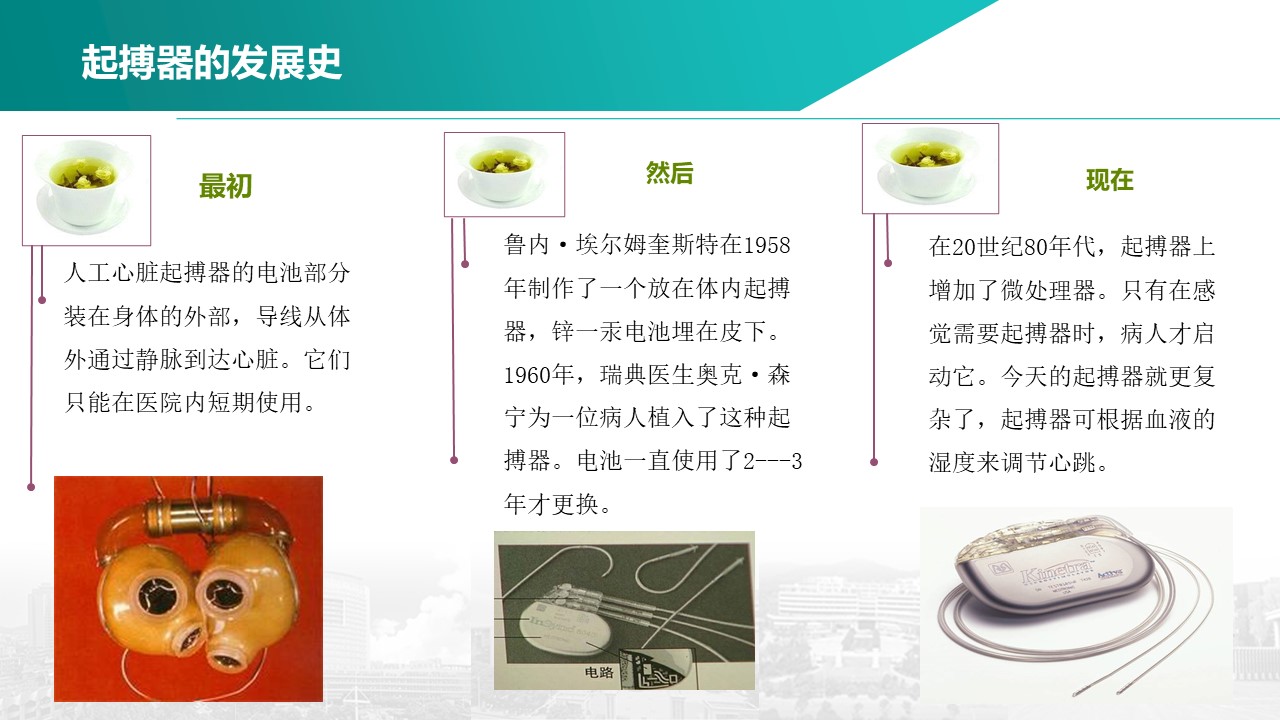 起搏器的发展史

最初

人工心脏起搏器的电池部分装在身体的外部，导线从体外通过静脉到达心脏。它们只能在医院内短期使用。

然后

鲁内·埃尔姆奎斯特在1958年制作了一个放在体内起搏器，锌一汞电池埋在皮下。1960年，瑞典医生奥克·森宁为一位病人植入了这种起搏器。电池一直使用了2---3年才更换。

电路

现在

在20世纪80年代，起搏器上增加了微处理器。只有在感觉需要起搏器时，病人才启动它。今天的起搏器就更复杂了，起搏器可根据血液的湿度来调节心跳。

Kinetra